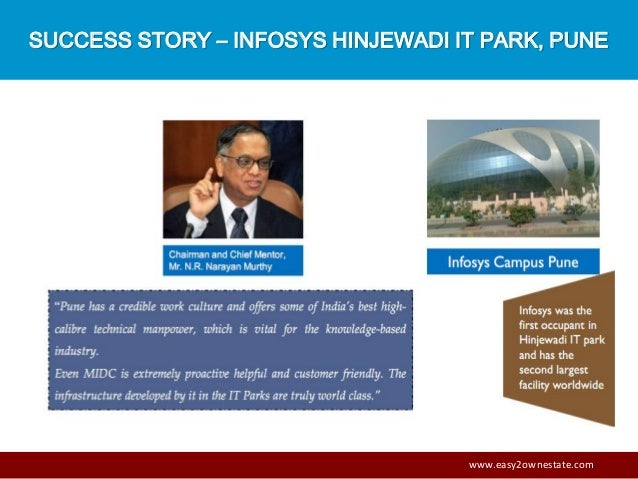 SUCCESS STORY – INFOSYS HINJEWADI IT PARK, PUNE

Chairman and Chief Mentor, Mr. N.R. Narayan Murthy

Infosys Campus Pune

"Pune has a credible work culture and offers some of India's best high-calibre technical manpower, which is vital for the knowledge-based industry.
Even MIDC is extremely proactive helpful and customer friendly. The infrastructure developed by it in the IT Parks are truly world class."

Infosys was the first occupant in Hinjewadi IT park and has the second largest facility worldwide

www.easy2ownestate.com